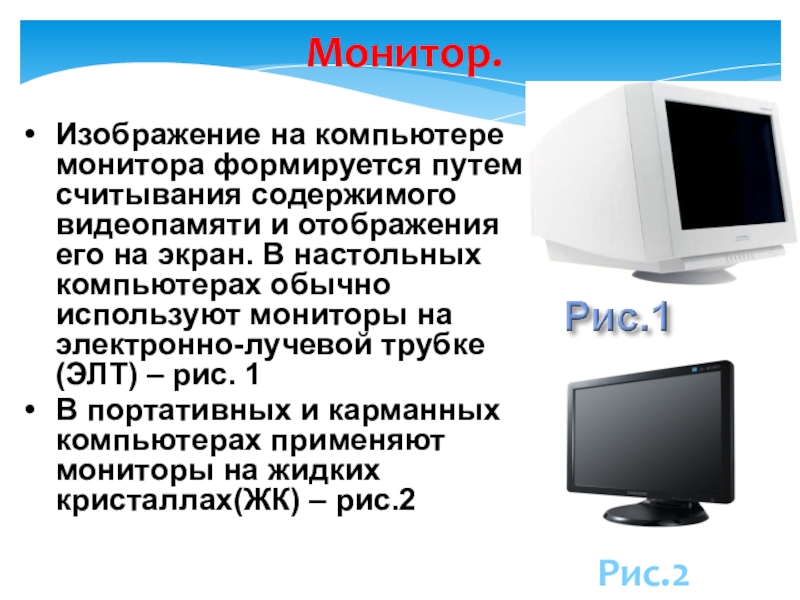 Монитор.

• Изображение на компьютере монитора формируется путем считывания содержимого видеопамяти и отображения его на экран. В настольных компьютерах обычно используют мониторы на электронно-лучевой трубке (ЭЛТ) – рис. 1

• В портативных и карманных компьютерах применяют мониторы на жидких кристаллах(ЖК) – рис.2

Рис.1

Рис.2